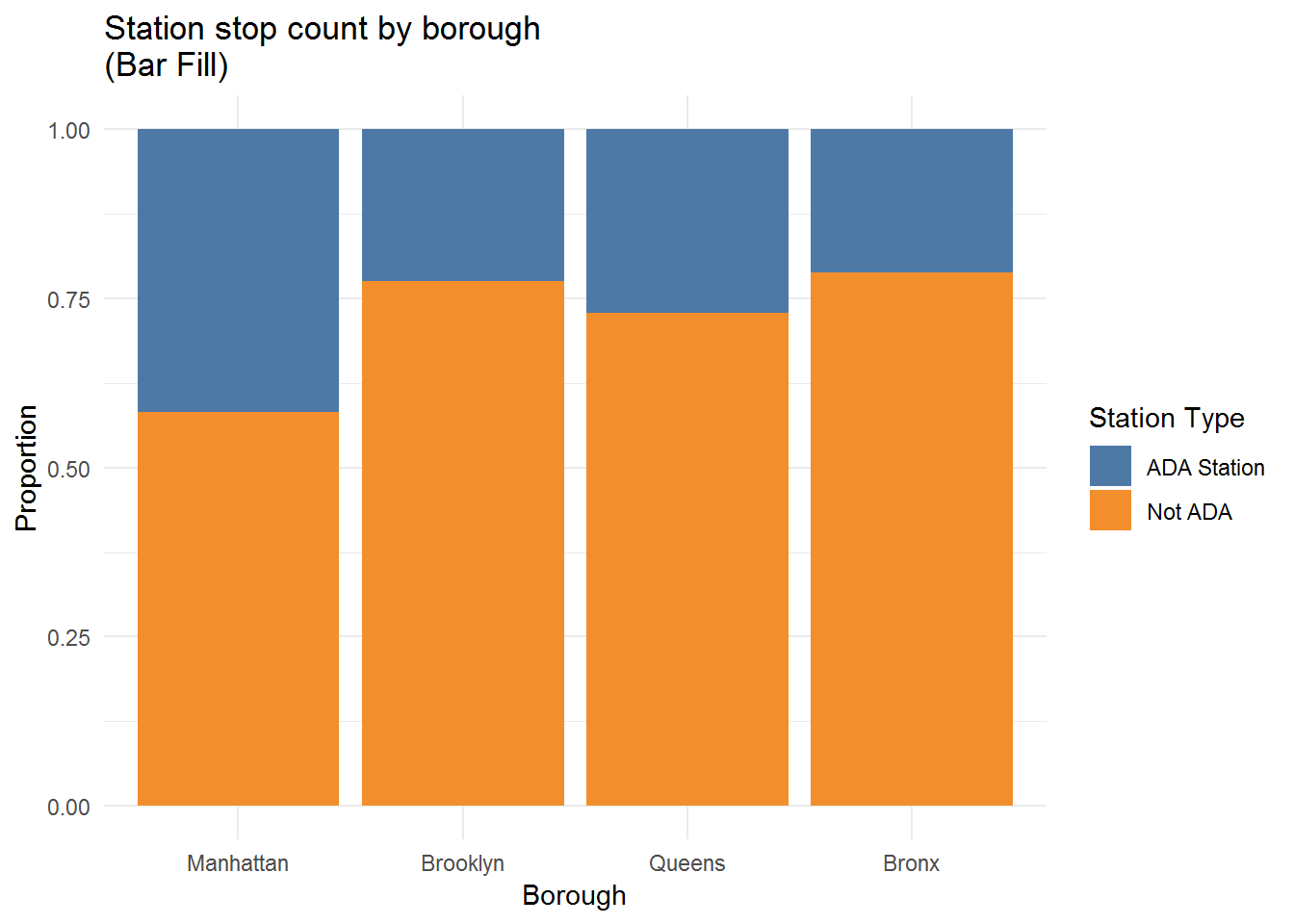 Station stop count by borough
(Bar Fill)

Proportion

1.00
0.75
0.50
0.25
0.00

Manhattan
Brooklyn
Queens
Bronx

Borough

Station Type
ADA Station
Not ADA